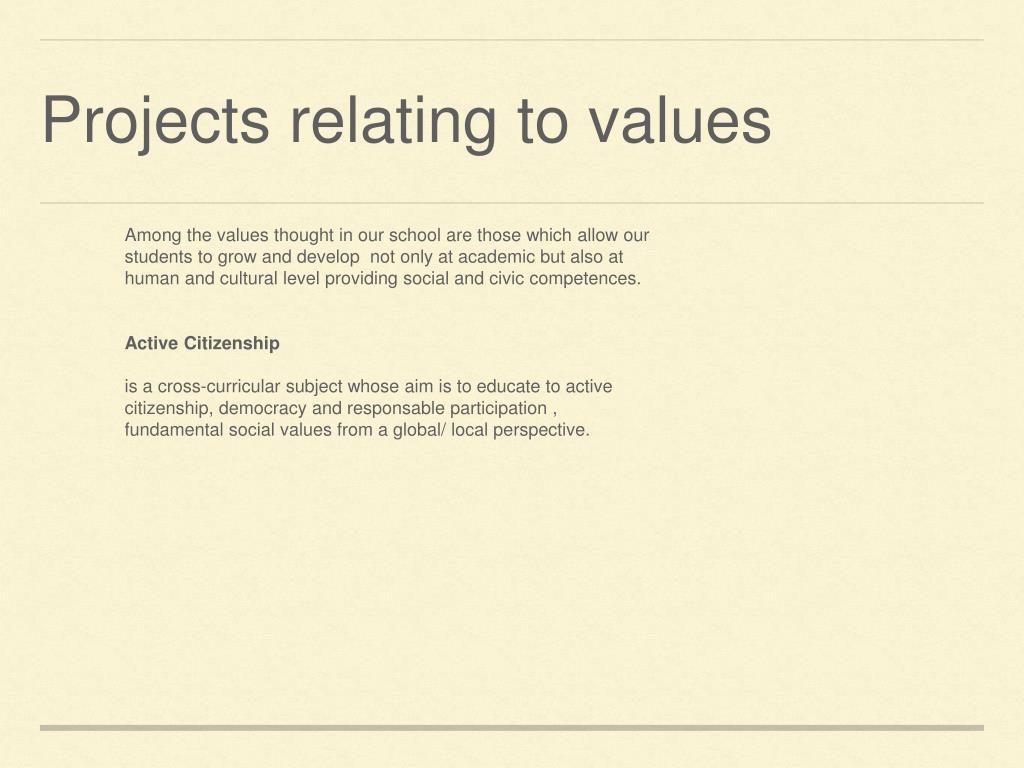 Projects relating to values

Among the values thought in our school are those which allow our students to grow and develop not only at academic but also at human and cultural level providing social and civic competences.

Active Citizenship

is a cross-curricular subject whose aim is to educate to active citizenship, democracy and responsable participation , fundamental social values from a global/ local perspective.